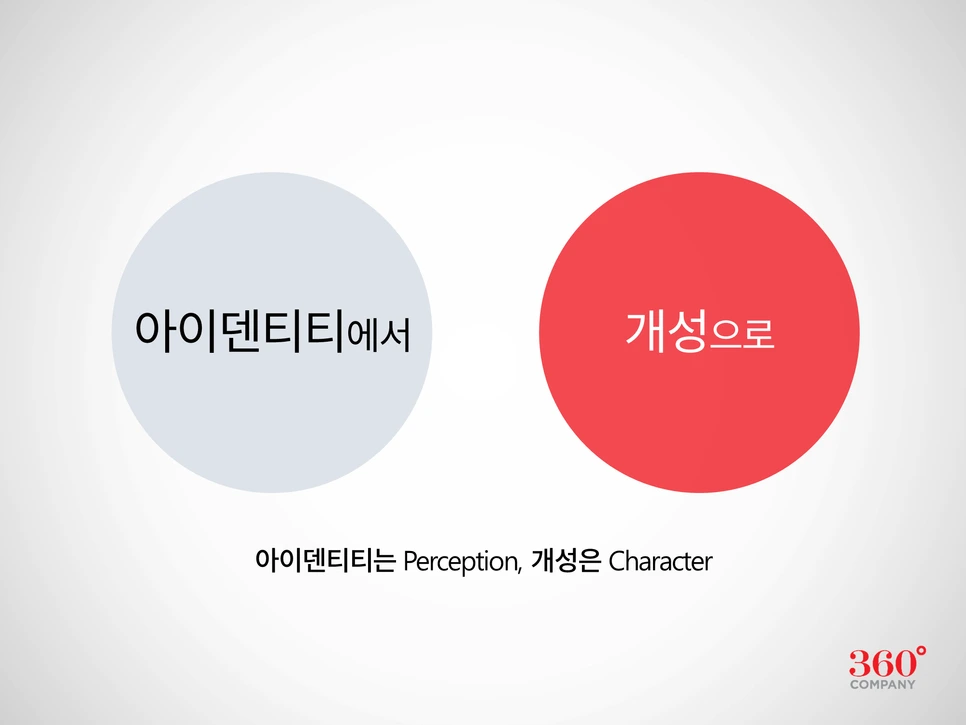 아이덴티티에서

개성으로

아이덴티티는 Perception, 개성은 Character

360°
COMPANY